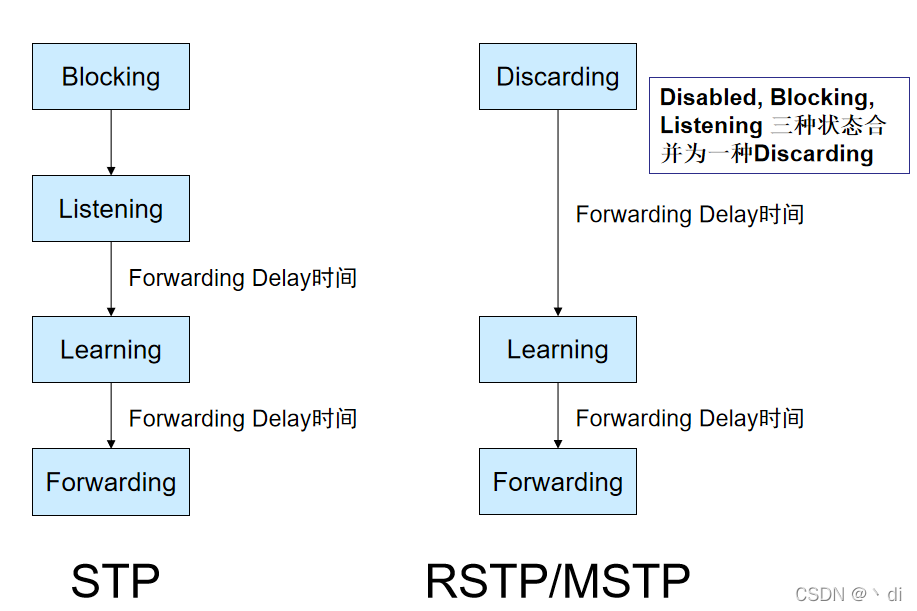 Blocking

Listening

Forwarding Delay时间

Learning

Forwarding Delay时间

Forwarding

STP

Discarding

Disabled, Blocking, Listening 三种状态合并为一种Discarding

Forwarding Delay时间

Learning

Forwarding Delay时间

Forwarding

RSTP/MSTP

CSDN @丶di